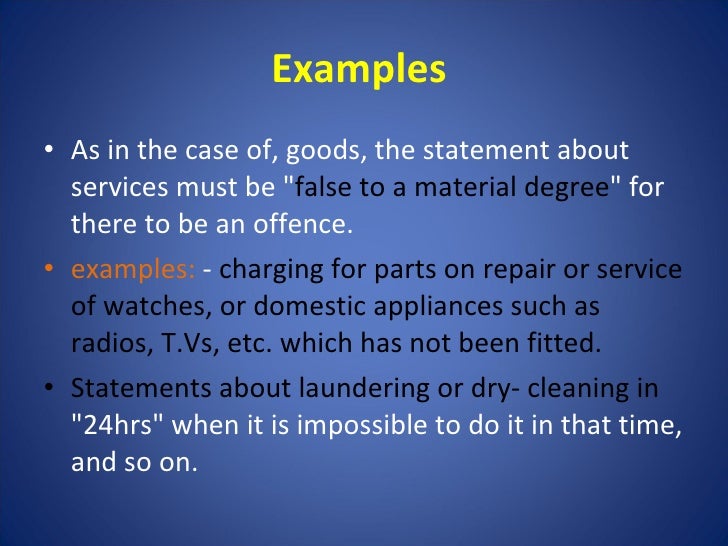 Examples

• As in the case of, goods, the statement about services must be "false to a material degree" for there to be an offence.

• examples: - charging for parts on repair or service of watches, or domestic appliances such as radios, T.Vs, etc. which has not been fitted.

• Statements about laundering or dry- cleaning in "24hrs" when it is impossible to do it in that time, and so on.